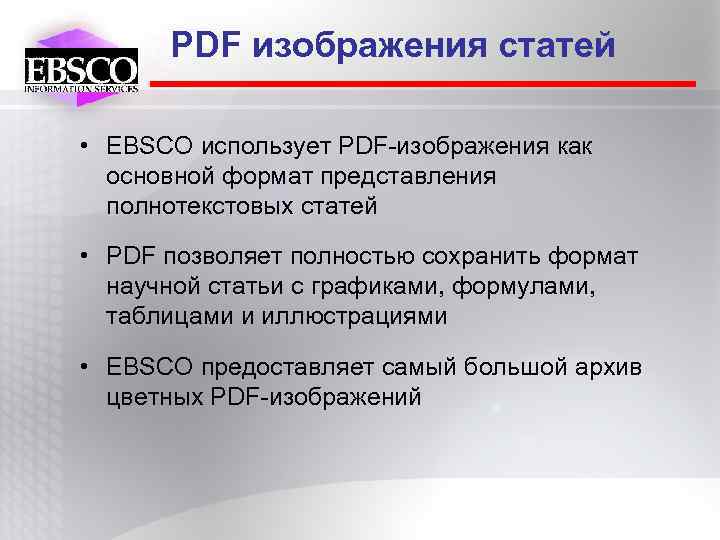 EBSCO
INFORMATION SERVICES

PDF изображения статей

• EBSCO использует PDF-изображения как основной формат представления полнотекстовых статей

• PDF позволяет полностью сохранить формат научной статьи с графиками, формулами, таблицами и иллюстрациями

• EBSCO предоставляет самый большой архив цветных PDF-изображений